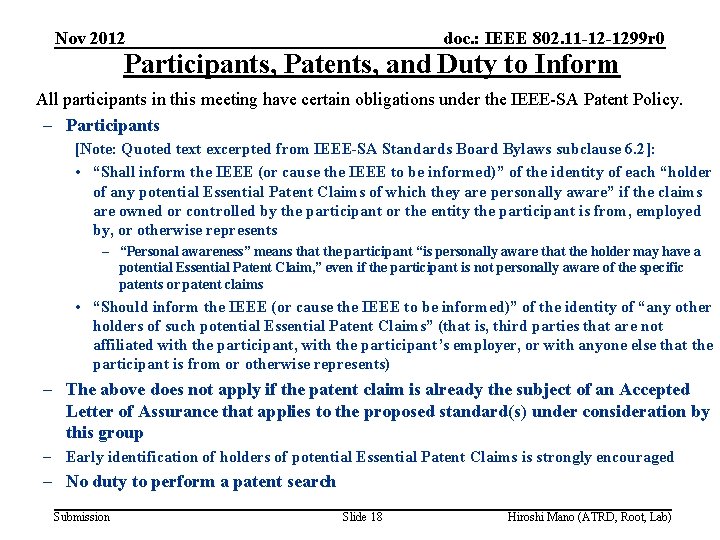 Nov 2012

doc.: IEEE 802.11-12-1299r0

Participants, Patents, and Duty to Inform

All participants in this meeting have certain obligations under the IEEE-SA Patent Policy.

– Participants

[Note: Quoted text excerpted from IEEE-SA Standards Board Bylaws subclause 6.2]:

• “Shall inform the IEEE (or cause the IEEE to be informed)” of the identity of each “holder of any potential Essential Patent Claims of which they are personally aware” if the claims are owned or controlled by the participant or the entity the participant is from, employed by, or otherwise represents

– “Personal awareness” means that the participant “is personally aware that the holder may have a potential Essential Patent Claim,” even if the participant is not personally aware of the specific patents or patent claims

• “Should inform the IEEE (or cause the IEEE to be informed)” of the identity of “any other holders of such potential Essential Patent Claims” (that is, third parties that are not affiliated with the participant, with the participant’s employer, or with anyone else that the participant is from or otherwise represents)

– The above does not apply if the patent claim is already the subject of an Accepted Letter of Assurance that applies to the proposed standard(s) under consideration by this group

– Early identification of holders of potential Essential Patent Claims is strongly encouraged

– No duty to perform a patent search

Submission

Slide 18

Hiroshi Mano (ATRD, Root, Lab)